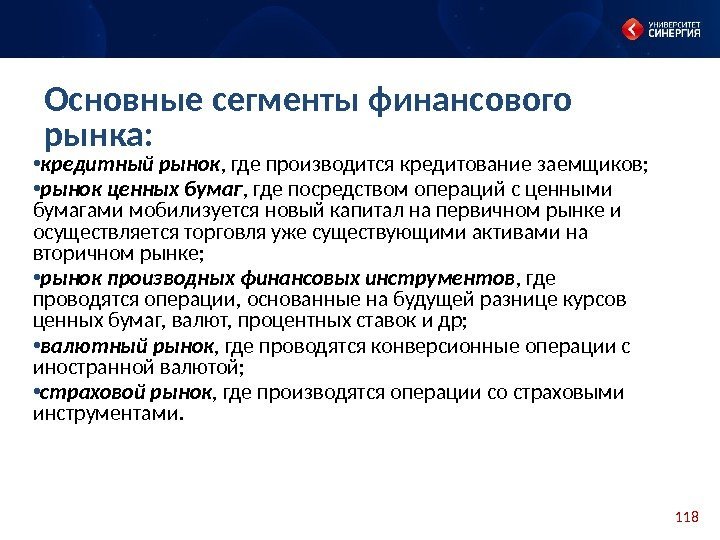 УНИВЕРСИТЕТ СИНЕРГИЯ

Основные сегменты финансового рынка:

•кредитный рынок, где производится кредитование заемщиков;
•рынок ценных бумаг, где посредством операций с ценными бумагами мобилизуется новый капитал на первичном рынке и осуществляется торговля уже существующими активами на вторичном рынке;
•рынок производных финансовых инструментов, где проводятся операции, основанные на будущей разнице курсов ценных бумаг, валют, процентных ставок и др;
•валютный рынок, где проводятся конверсионные операции с иностранной валютой;
•страховой рынок, где производятся операции со страховыми инструментами.

118